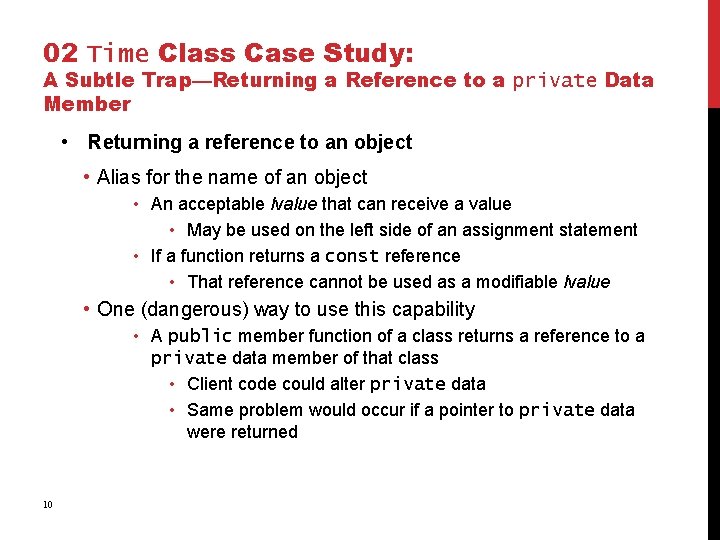 02 Time Class Case Study:
A Subtle Trap—Returning a Reference to a private Data Member

• Returning a reference to an object
• Alias for the name of an object
• An acceptable lvalue that can receive a value
• May be used on the left side of an assignment statement
• If a function returns a const reference
• That reference cannot be used as a modifiable lvalue
• One (dangerous) way to use this capability
• A public member function of a class returns a reference to a private data member of that class
• Client code could alter private data
• Same problem would occur if a pointer to private data were returned

10